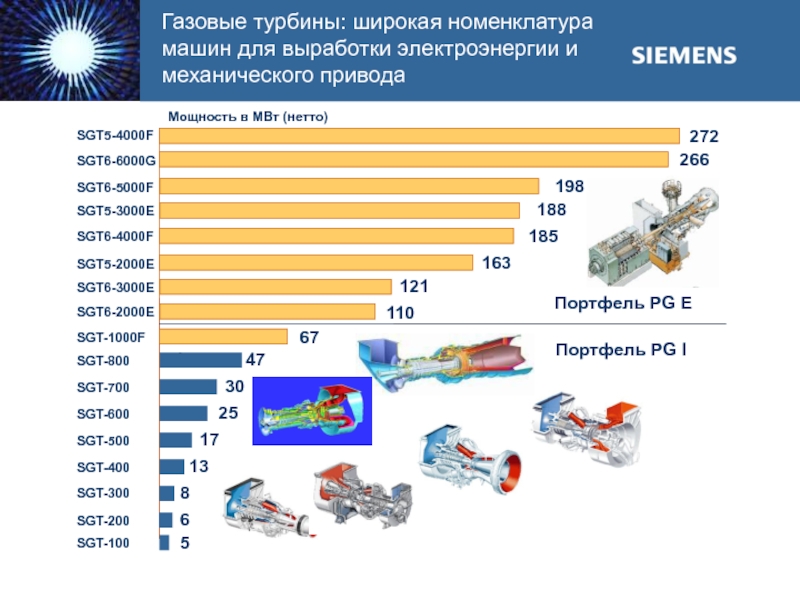 Газовые турбины: широкая номенклатура машин для выработки электроэнергии и механического привода

SIEMENS

Мощность в МВт (нетто)

SGT5-4000F 272
SGT6-6000G 266
SGT6-5000F 198
SGT5-3000E 188
SGT6-4000F 185
SGT5-2000E 163
SGT6-3000E 121
SGT6-2000E 110
SGT-1000F 67
SGT-800 47
SGT-700 30
SGT-600 25
SGT-500 17
SGT-400 13
SGT-300 8
SGT-200 6
SGT-100 5

Портфель PG E

Портфель PG I